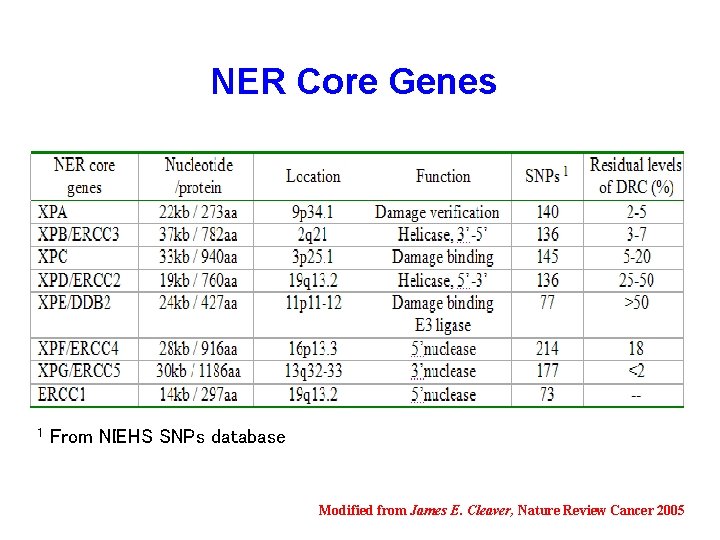 NER Core Genes

| NER core genes | Nucleotide /protein | Location | Function | SNPs $^1$ | Residual levels of DRC (%) |
|---|---|---|---|---|---|
| XPA | 22kb / 273aa | 9p34.1 | Damage verification | 140 | 2-5 |
| XPB/ERCC3 | 37kb / 782aa | 2q21 | Helicase, 3'-5' | 136 | 3-7 |
| XPC | 33kb / 940aa | 3p25.1 | Damage binding | 145 | 5-20 |
| XPD/ERCC2 | 19kb / 760aa | 19q13.2 | Helicase, 5'-3' | 136 | 25-50 |
| XPE/DDB2 | 24kb / 427aa | 11p11-12 | Damage binding E3 ligase | 77 | >50 |
| XPF/ERCC4 | 28kb / 916aa | 16p13.3 | 5'nuclease | 214 | 18 |
| XPG/ERCC5 | 30kb / 1186aa | 13q32-33 | 3'nuclease | 177 | <2 |
| ERCC1 | 14kb / 297aa | 19q13.2 | 5'nuclease | 73 | -- |

$^1$ From NIEHS SNPs database

Modified from James E. Cleaver, Nature Review Cancer 2005